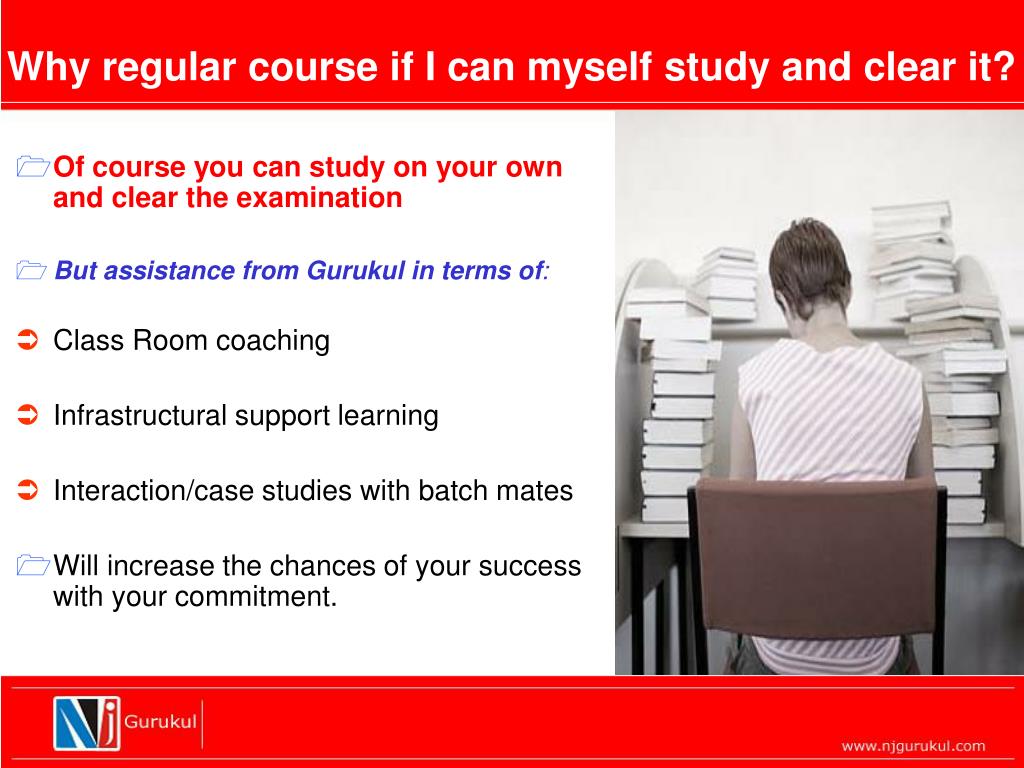 Why regular course if I can myself study and clear it?

Of course you can study on your own and clear the examination

But assistance from Gurukul in terms of:

Class Room coaching

Infrastructural support learning

Interaction/case studies with batch mates

Will increase the chances of your success with your commitment.

NJ Gurukul

www.njgurukul.com